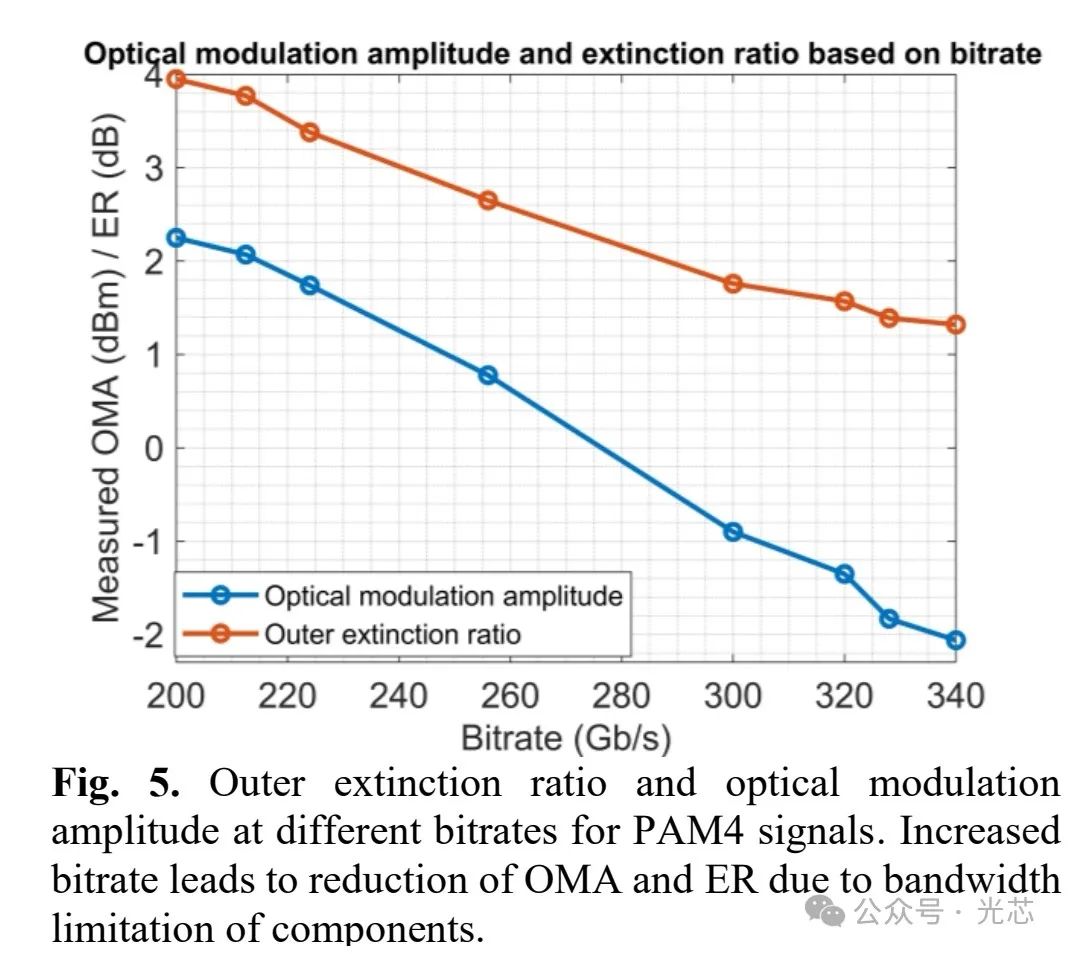 Optical modulation amplitude and extinction ratio based on bitrate

Measured OMA (dBm) / ER (dB)

4
3
2
1
0
-1
-2

Optical modulation amplitude
Outer extinction ratio

200 220 240 260 280 300 320 340
Bitrate (Gb/s)

**Fig. 5.** Outer extinction ratio and optical modulation amplitude at different bitrates for PAM4 signals. Increased bitrate leads to reduction of OMA and ER due to bandwidth limitation of components.

公众号 · 光芯